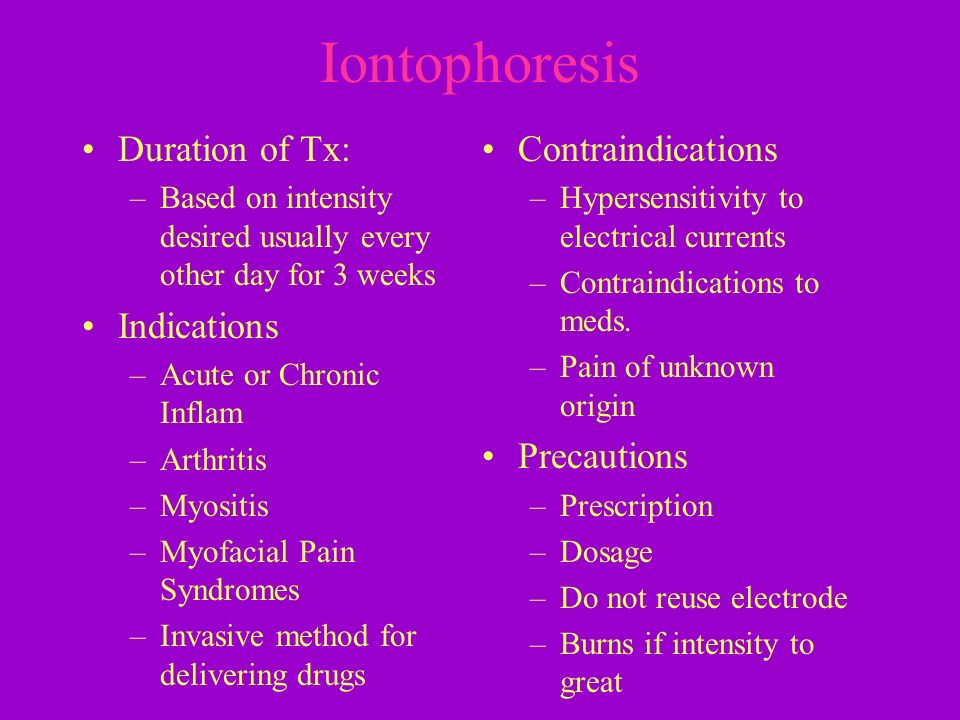 Iontophoresis

• Duration of Tx:
– Based on intensity desired usually every other day for 3 weeks

• Indications
– Acute or Chronic Inflam
– Arthritis
– Myositis
– Myofacial Pain Syndromes
– Invasive method for delivering drugs

• Contraindications
– Hypersensitivity to electrical currents
– Contraindications to meds.
– Pain of unknown origin

• Precautions
– Prescription
– Dosage
– Do not reuse electrode
– Burns if intensity to great